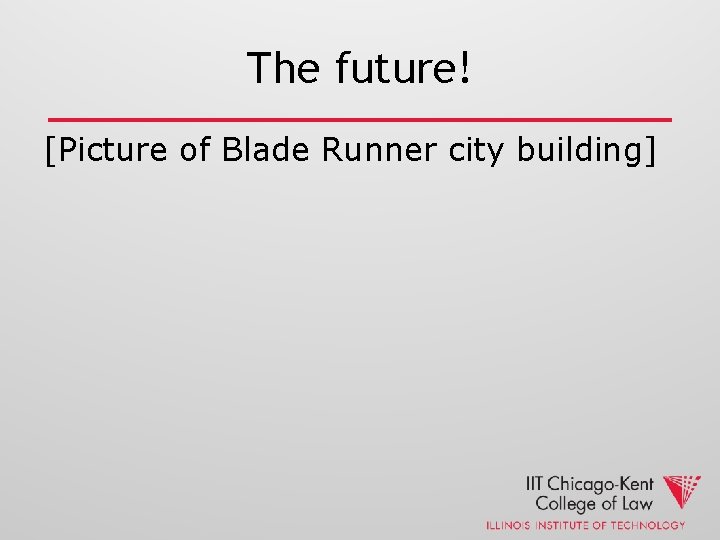 The future!

[Picture of Blade Runner city building]

IIT Chicago-Kent College of Law
ILLINOIS INSTITUTE OF TECHNOLOGY